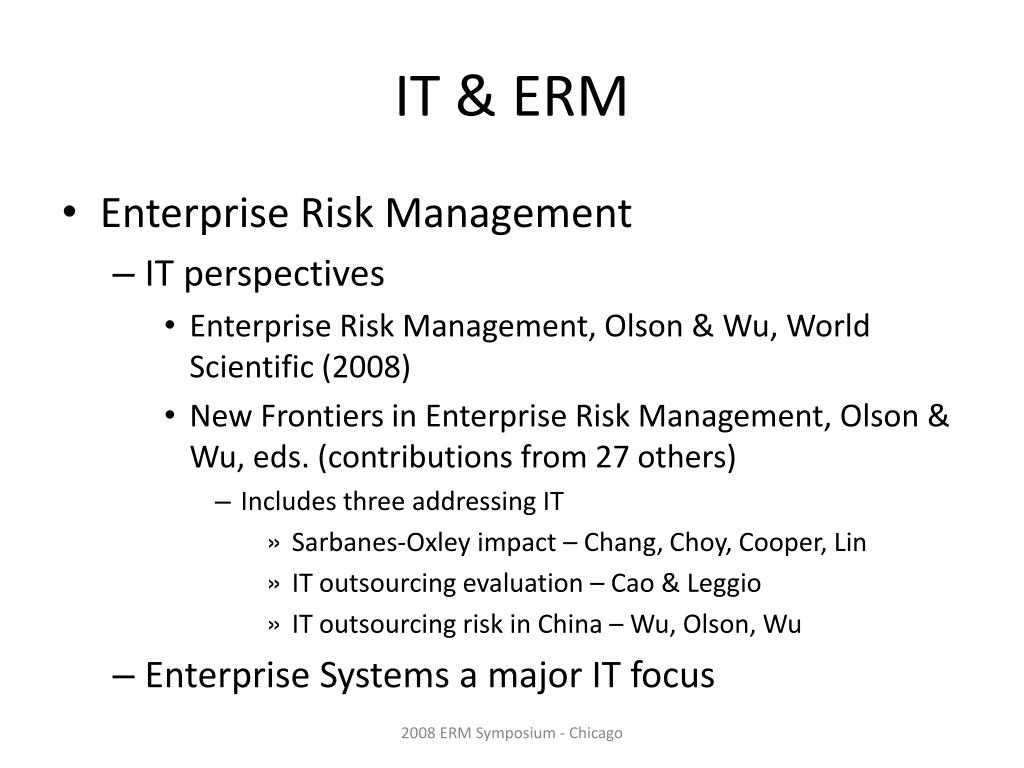 IT & ERM

• Enterprise Risk Management
– IT perspectives
• Enterprise Risk Management, Olson & Wu, World Scientific (2008)
• New Frontiers in Enterprise Risk Management, Olson & Wu, eds. (contributions from 27 others)
– Includes three addressing IT
» Sarbanes-Oxley impact – Chang, Choy, Cooper, Lin
» IT outsourcing evaluation – Cao & Leggio
» IT outsourcing risk in China – Wu, Olson, Wu
– Enterprise Systems a major IT focus

2008 ERM Symposium - Chicago